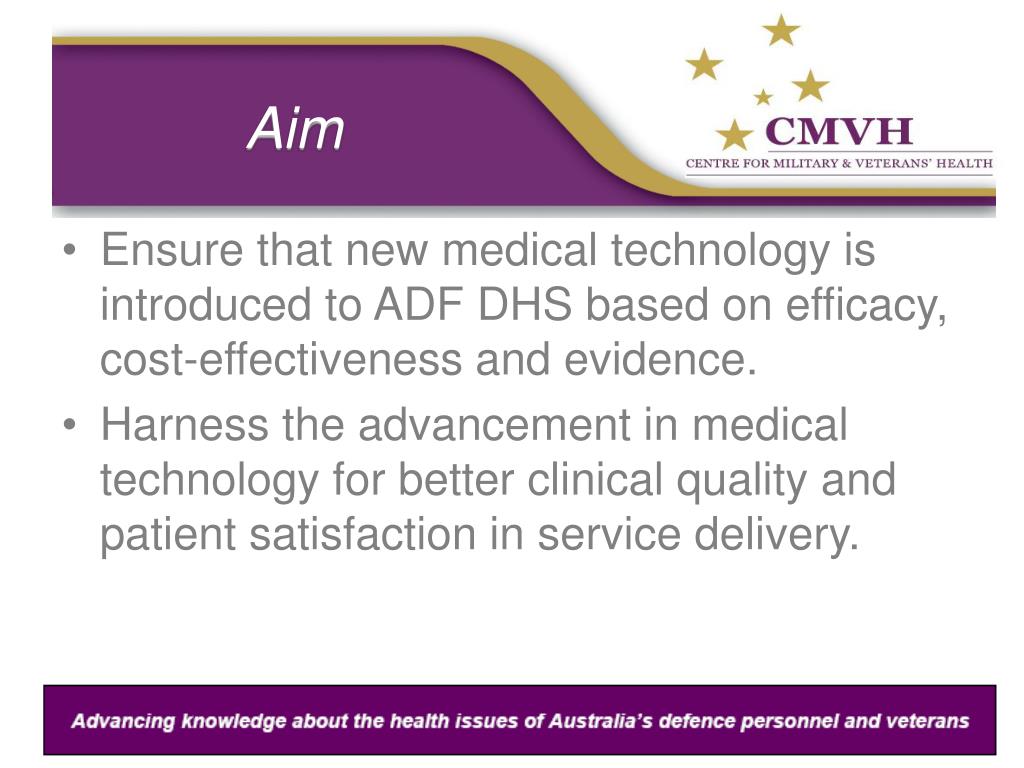 Aim

CMVH
CENTRE FOR MILITARY & VETERANS' HEALTH

• Ensure that new medical technology is introduced to ADF DHS based on efficacy, cost-effectiveness and evidence.
• Harness the advancement in medical technology for better clinical quality and patient satisfaction in service delivery.

Advancing knowledge about the health issues of Australia's defence personnel and veterans